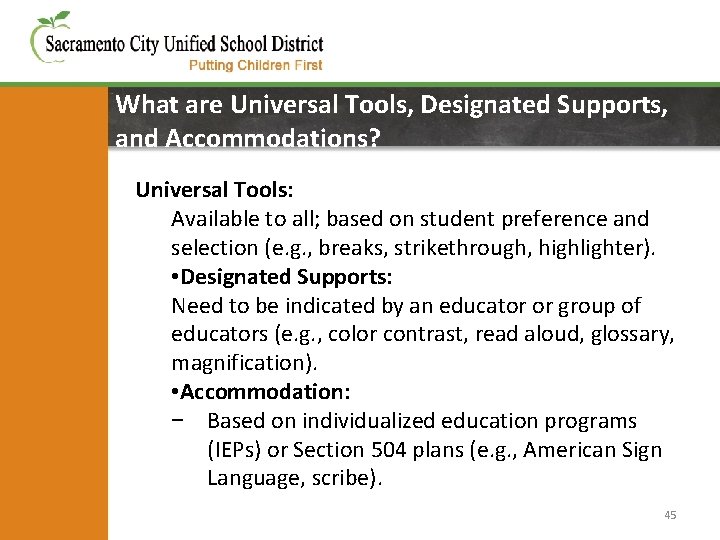 Sacramento City Unified School District
Putting Children First

What are Universal Tools, Designated Supports, and Accommodations?

Universal Tools:
Available to all; based on student preference and selection (e.g., breaks, strikethrough, highlighter).
•Designated Supports:
Need to be indicated by an educator or group of educators (e.g., color contrast, read aloud, glossary, magnification).
•Accommodation:
− Based on individualized education programs (IEPs) or Section 504 plans (e.g., American Sign Language, scribe).

45